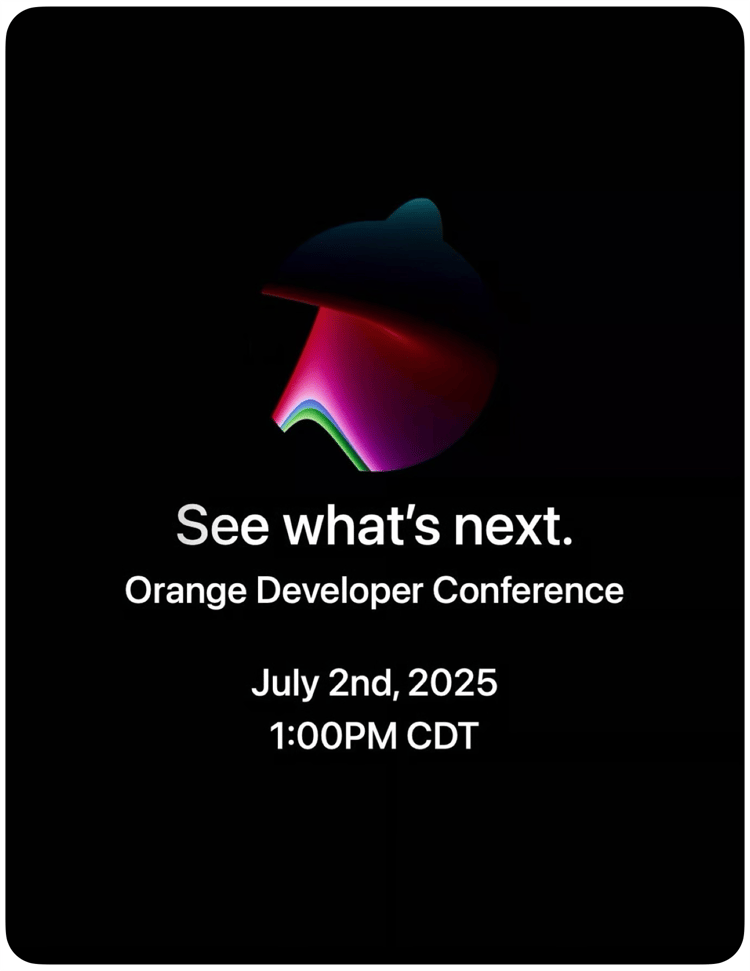 See what's next.
Orange Developer Conference

July 2nd, 2025
1:00PM CDT